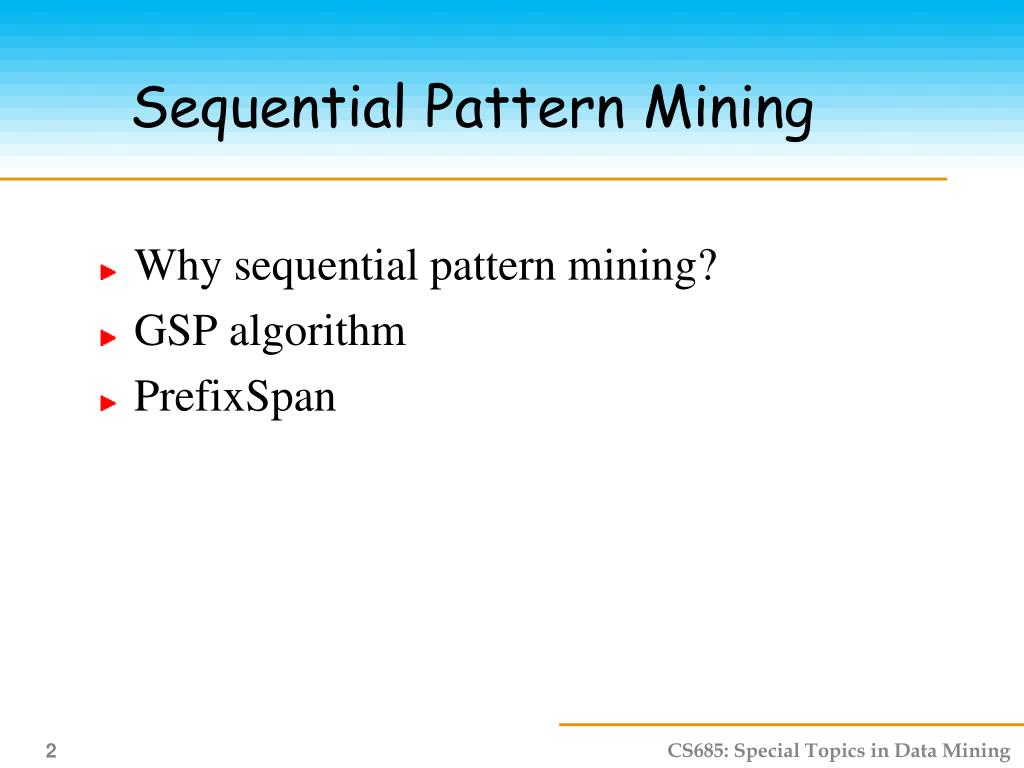 Sequential Pattern Mining

Why sequential pattern mining?
GSP algorithm
PrefixSpan

2

CS685: Special Topics in Data Mining